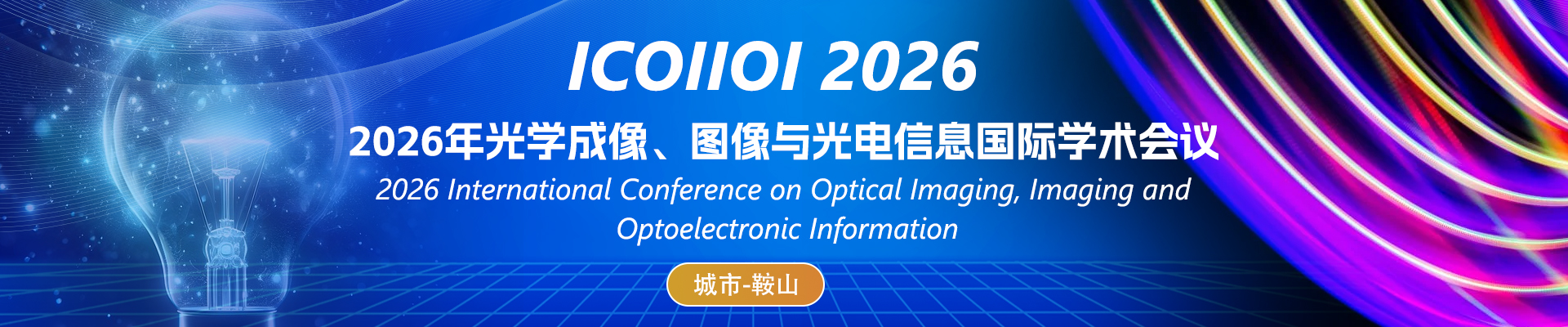 ICOIIOI 2026

2026年光学成像、图像与光电信息国际学术会议

2026 International Conference on Optical Imaging, Imaging and Optoelectronic Information

城市-鞍山